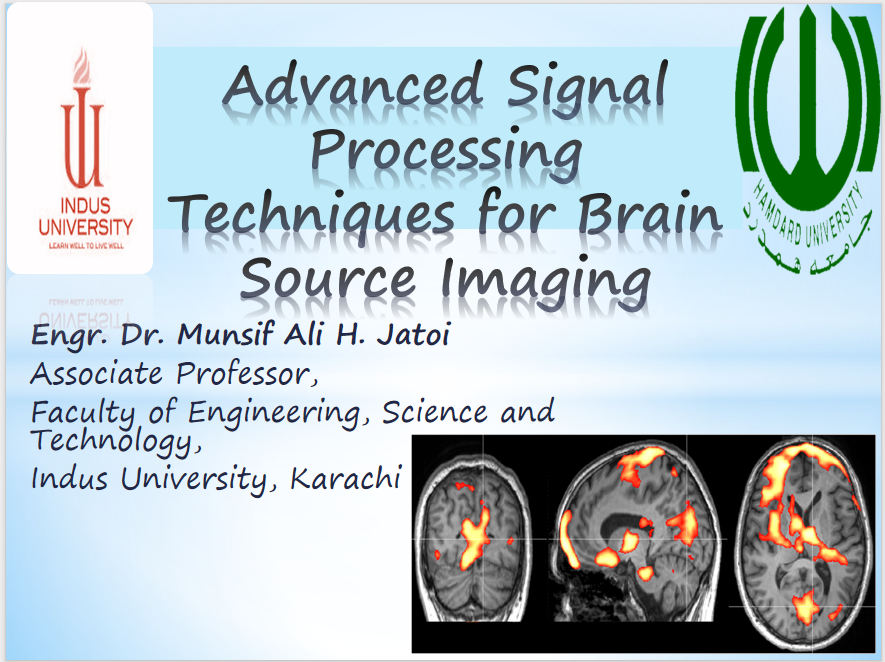 INDUS UNIVERSITY
LEARN WELL TO LIVE WELL

Advanced Signal Processing Techniques for Brain Source Imaging

HAMDARD UNIVERSITY
جامعہ ہمدرد

Engr. Dr. Munsif Ali H. Jatoi
Associate Professor,
Faculty of Engineering, Science and Technology,
Indus University, Karachi